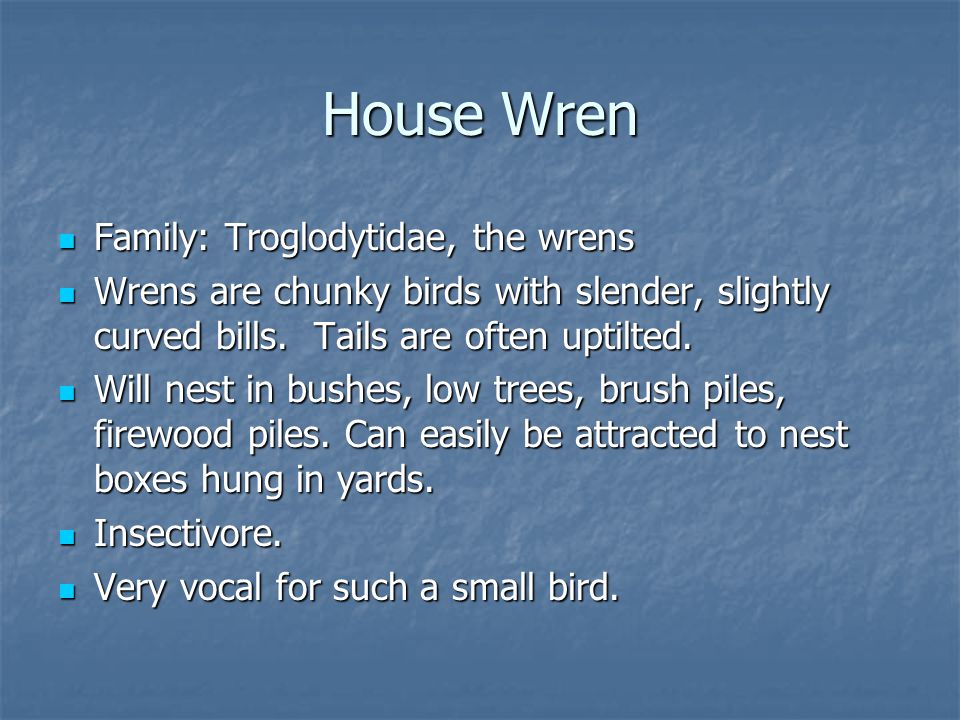 House Wren

- Family: Troglodytidae, the wrens
- Wrens are chunky birds with slender, slightly curved bills. Tails are often uptilted.
- Will nest in bushes, low trees, brush piles, firewood piles. Can easily be attracted to nest boxes hung in yards.
- Insectivore.
- Very vocal for such a small bird.